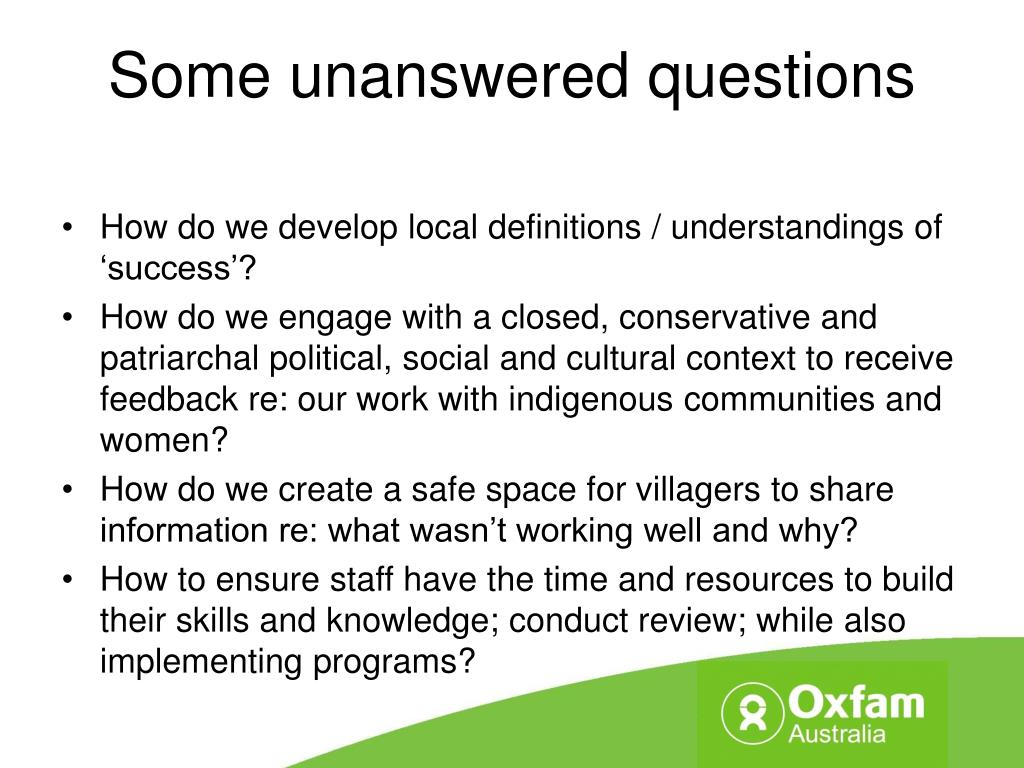 Some unanswered questions

• How do we develop local definitions / understandings of ‘success’?
• How do we engage with a closed, conservative and patriarchal political, social and cultural context to receive feedback re: our work with indigenous communities and women?
• How do we create a safe space for villagers to share information re: what wasn’t working well and why?
• How to ensure staff have the time and resources to build their skills and knowledge; conduct review; while also implementing programs?

Oxfam
Australia